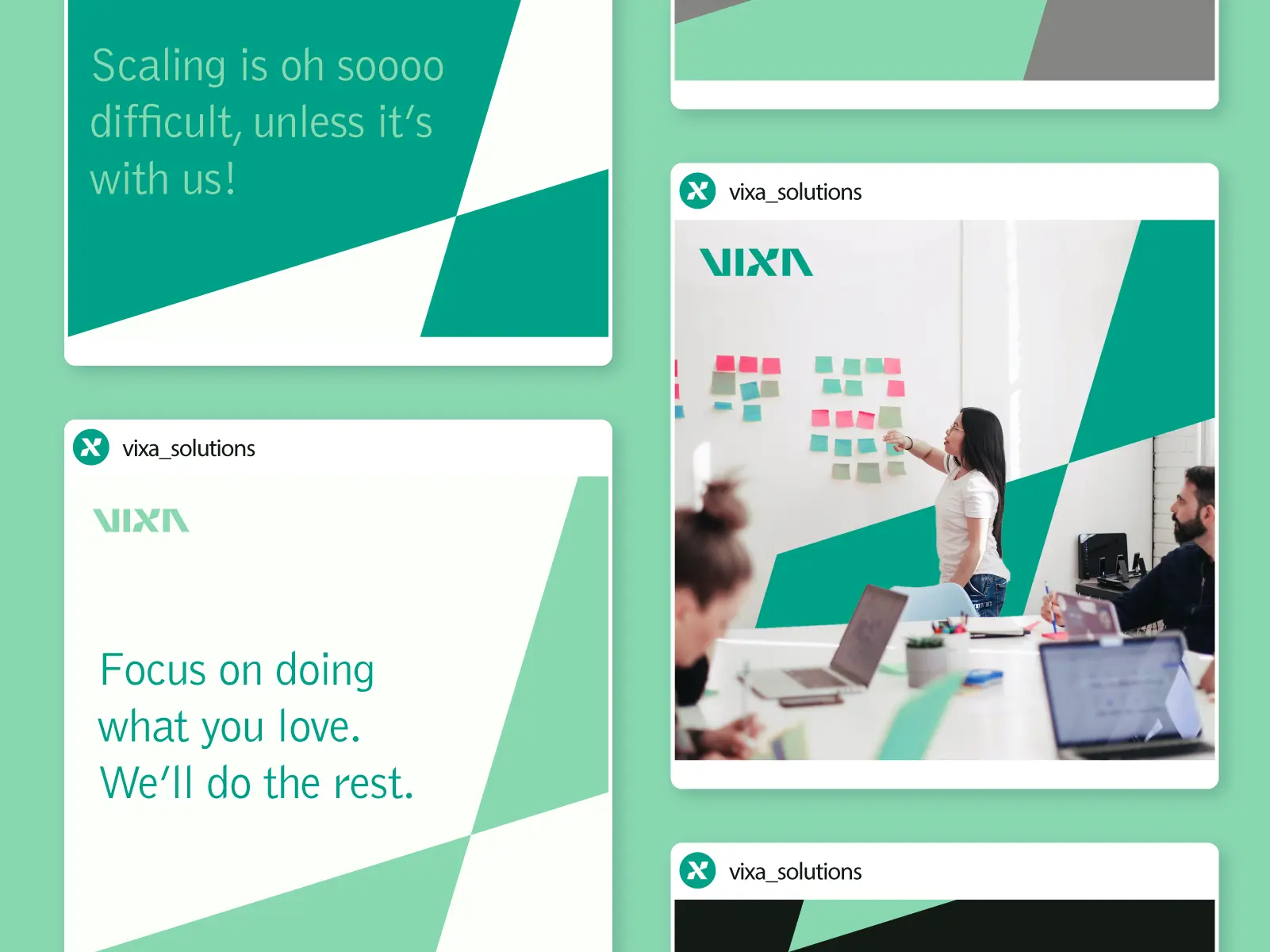 Scaling is oh soooo difficult, unless it's with us!

vixa_solutions

VIXA

Focus on doing what you love. We'll do the rest.

vixa_solutions

VIXA

vixa_solutions